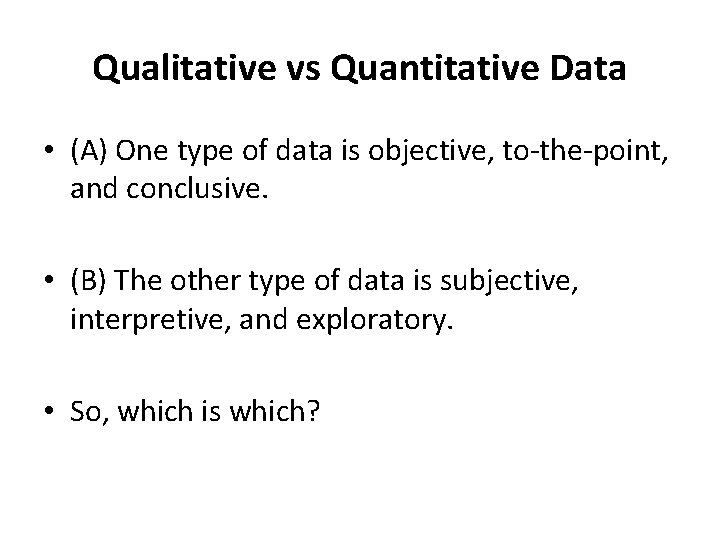 Qualitative vs Quantitative Data

• (A) One type of data is objective, to-the-point, and conclusive.

• (B) The other type of data is subjective, interpretive, and exploratory.

• So, which is which?